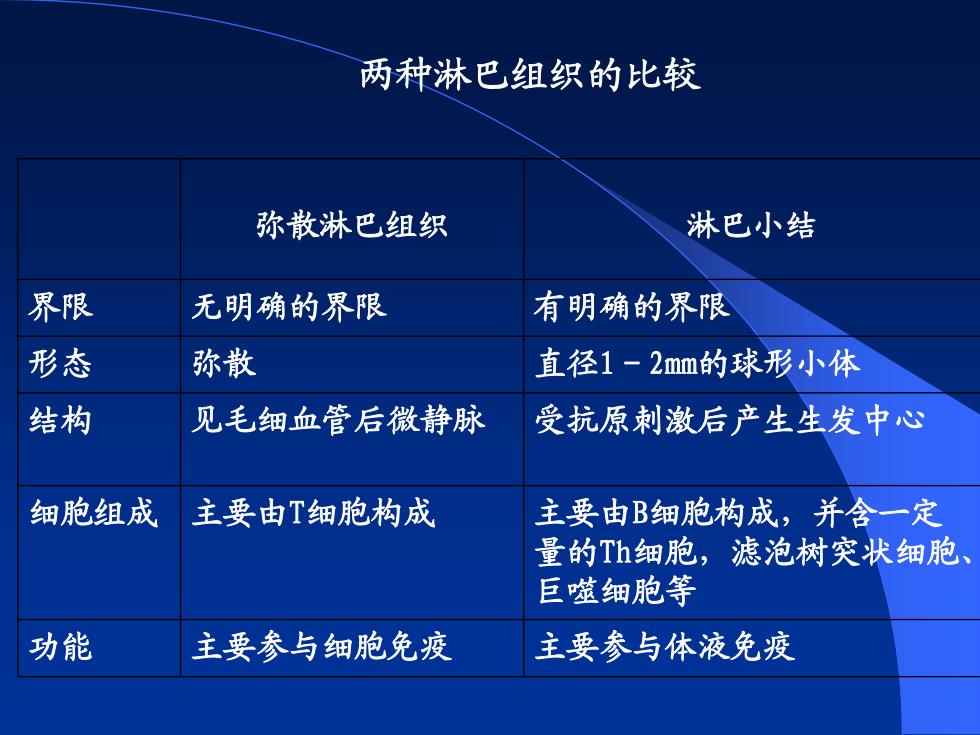 两种淋巴组织的比较

| | 弥散淋巴组织 | 淋巴小结 |
|---|---|---|
| 界限 | 无明确的界限 | 有明确的界限 |
| 形态 | 弥散 | 直径1－2mm的球形小体 |
| 结构 | 见毛细血管后微静脉 | 受抗原刺激后产生生发中心 |
| 细胞组成 | 主要由T细胞构成 | 主要由B细胞构成，并含一定量的Th细胞，滤泡树突状细胞、巨噬细胞等 |
| 功能 | 主要参与细胞免疫 | 主要参与体液免疫 |